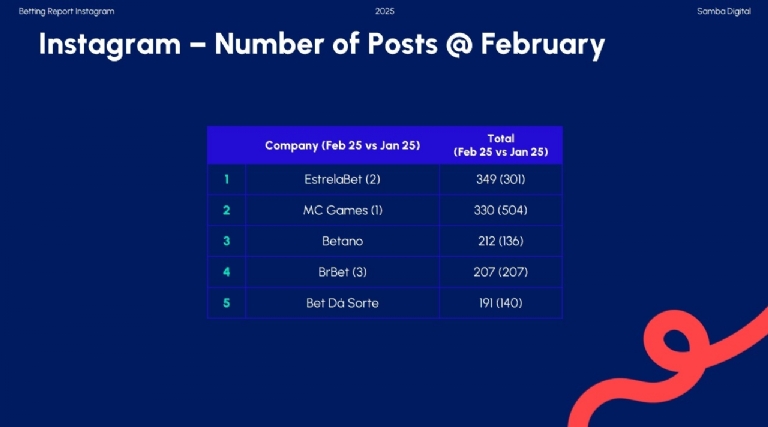 Betting Report Instagram

2025

Samba Digital

Instagram – Number of Posts @ February

| | Company (Feb 25 vs Jan 25) | Total (Feb 25 vs Jan 25) |
|---|---|---|
| 1 | EstrelaBet (2) | 349 (301) |
| 2 | MC Games (1) | 330 (504) |
| 3 | Betano | 212 (136) |
| 4 | BrBet (3) | 207 (207) |
| 5 | Bet Dá Sorte | 191 (140) |